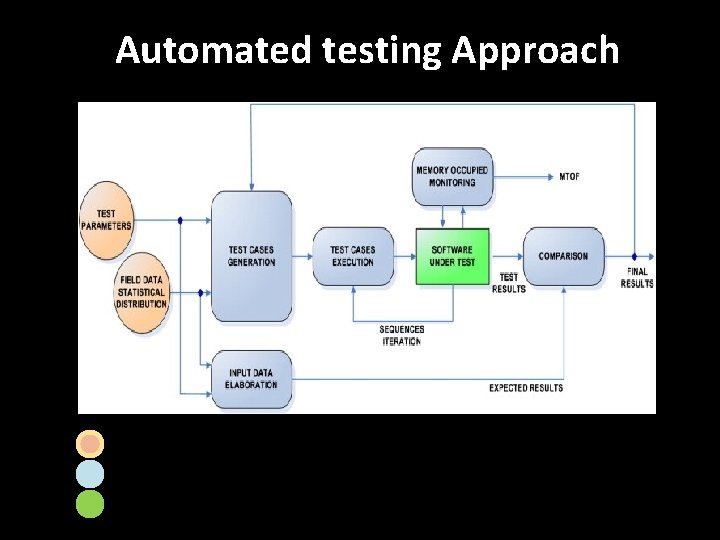 Automated testing Approach

TEST PARAMETERS

FIELD DATA STATISTICAL DISTRIBUTION

TEST CASES GENERATION

INPUT DATA ELABORATION

TEST CASES EXECUTION

MEMORY OCCUPIED MONITORING

MTOF

SOFTWARE UNDER TEST

SEQUENCES ITERATION

TEST RESULTS

COMPARISON

FINAL RESULTS

EXPECTED RESULTS